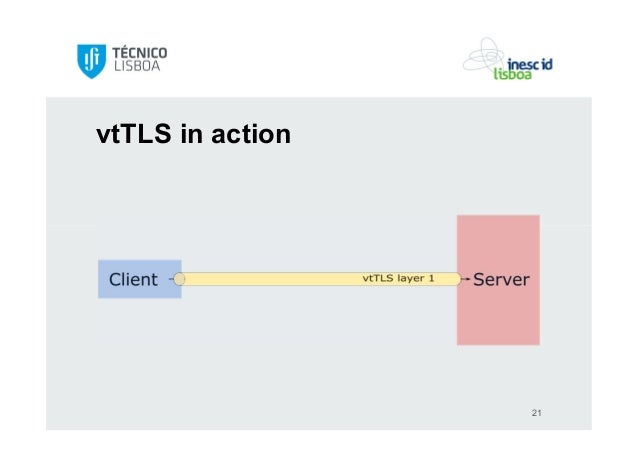 TÉCNICO LISBOA

inesc id lisboa

vtTLS in action

Client

vtTLS layer 1

Server

21